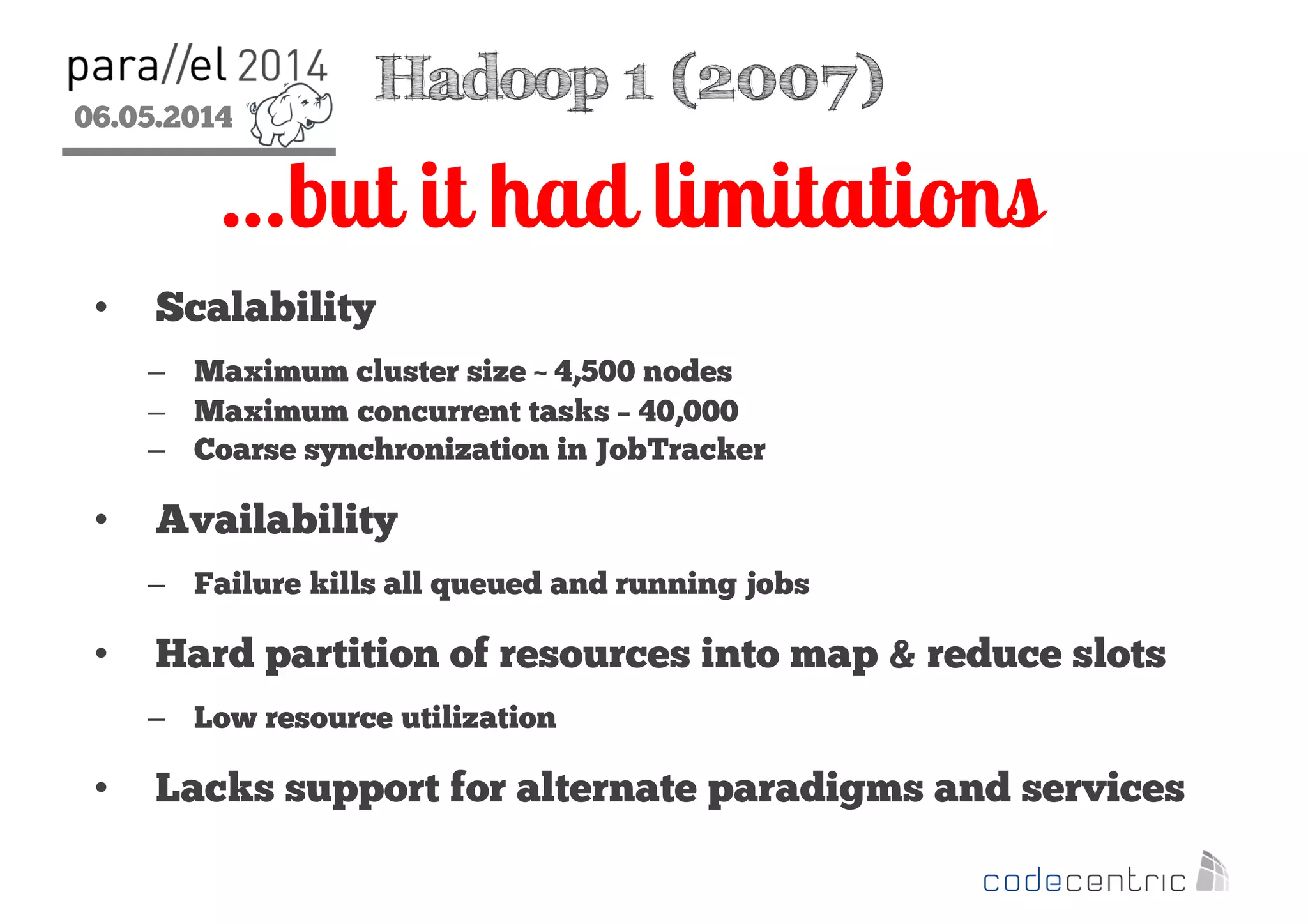 para//el 2014
06.05.2014

Hadoop 1 (2007)

...but it had limitations

• Scalability
– Maximum cluster size ~ 4,500 nodes
– Maximum concurrent tasks – 40,000
– Coarse synchronization in JobTracker

• Availability
– Failure kills all queued and running jobs

• Hard partition of resources into map & reduce slots
– Low resource utilization

• Lacks support for alternate paradigms and services

codecentric